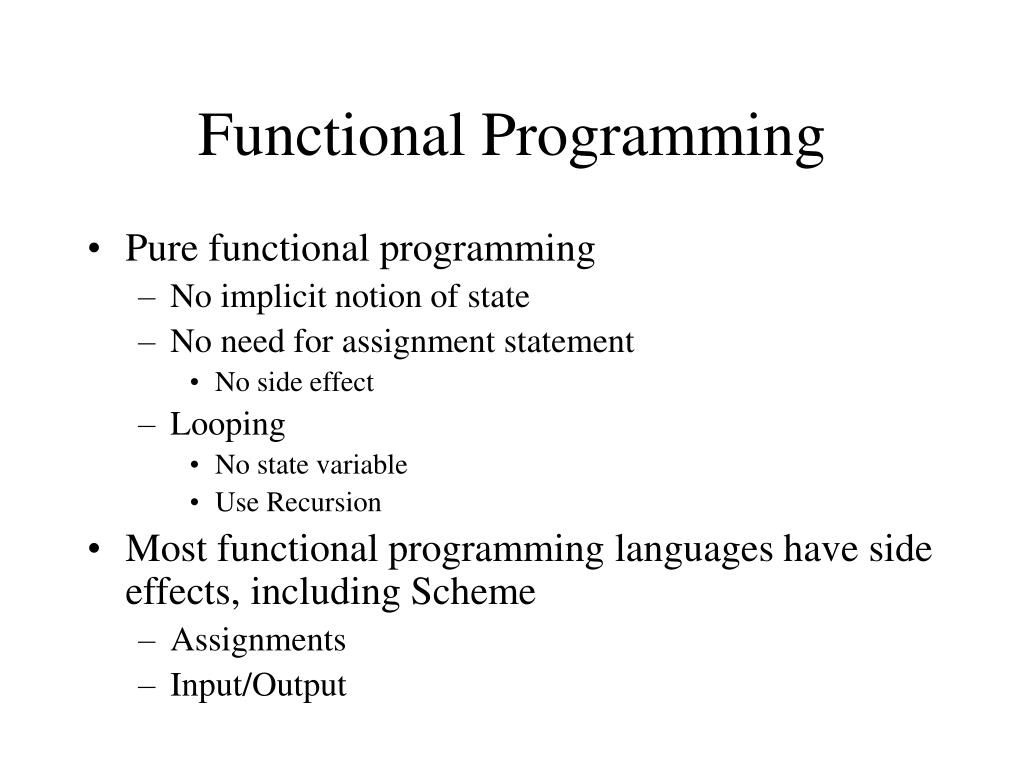 Functional Programming

• Pure functional programming
– No implicit notion of state
– No need for assignment statement
• No side effect
– Looping
• No state variable
• Use Recursion
• Most functional programming languages have side effects, including Scheme
– Assignments
– Input/Output